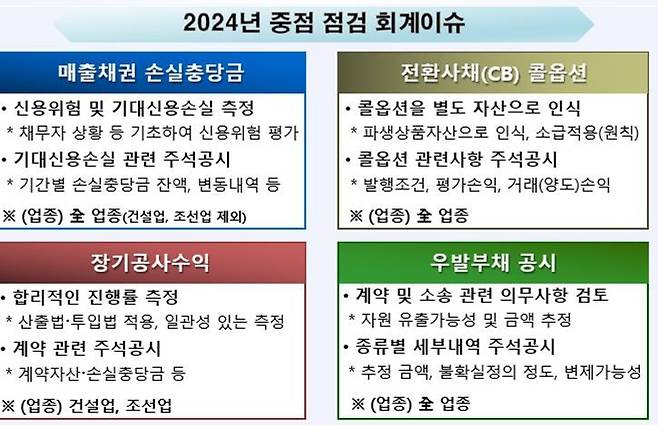 2024년 중점 점검 회계이슈

매출채권 손실충당금

• 신용위험 및 기대신용손실 측정
* 채무자 상황 등 기초하여 신용위험 평가
• 기대신용손실 관련 주석공시
* 기간별 손실충당금 잔액, 변동내역 등
※ (업종) 全 업종(건설업, 조선업 제외)

전환사채(CB) 콜옵션

• 콜옵션을 별도 자산으로 인식
* 파생상품자산으로 인식, 소급적용(원칙)
• 콜옵션 관련사항 주석공시
* 발행조건, 평가손익, 거래(양도)손익
※ (업종) 全 업종

장기공사수익

• 합리적인 진행률 측정
* 산출법·투입법 적용, 일관성 있는 측정
• 계약 관련 주석공시
* 계약자산·손실충당금 등
※ (업종) 건설업, 조선업

우발부채 공시

• 계약 및 소송 관련 의무사항 검토
* 자원 유출가능성 및 금액 추정
• 종류별 세부내역 주석공시
* 추정 금액, 불확실성의 정도, 변제가능성
※ (업종) 全 업종